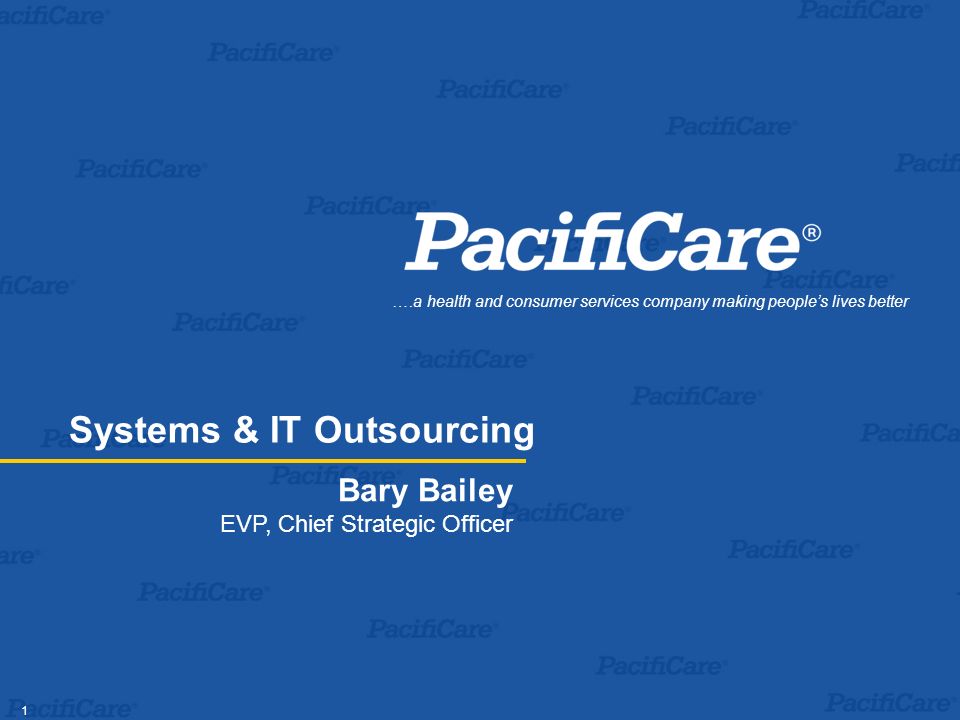 PacifiCare®

….a health and consumer services company making people's lives better

Systems & IT Outsourcing

Bary Bailey
EVP, Chief Strategic Officer

1